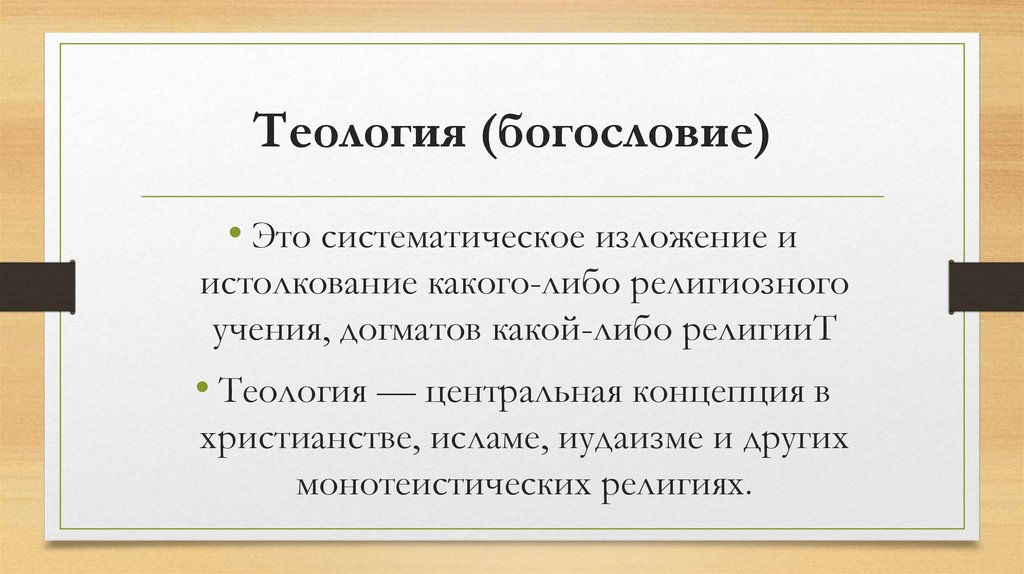 Теология (богословие)

• Это систематическое изложение и истолкование какого-либо религиозного учения, догматов какой-либо религииТ

• Теология — центральная концепция в христианстве, исламе, иудаизме и других монотеистических религиях.